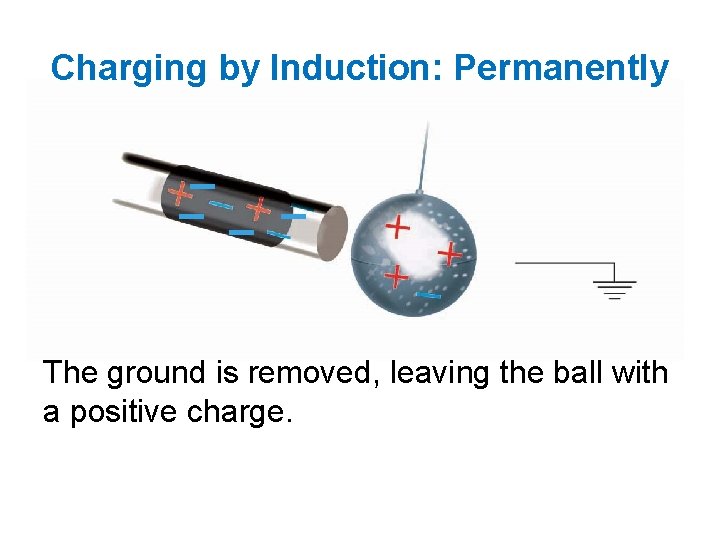 Charging by Induction: Permanently

The ground is removed, leaving the ball with a positive charge.